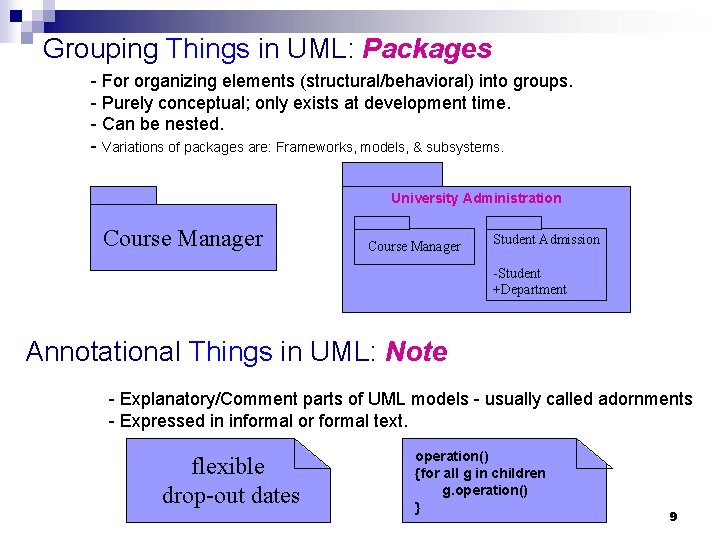 Grouping Things in UML: Packages

- For organizing elements (structural/behavioral) into groups.
- Purely conceptual; only exists at development time.
- Can be nested.
- Variations of packages are: Frameworks, models, & subsystems.

Course Manager

University Administration

Course Manager

Student Admission

-Student
+Department

Annotational Things in UML: Note

- Explanatory/Comment parts of UML models - usually called adornments
- Expressed in informal or formal text.

flexible
drop-out dates

operation()
{for all g in children
g.operation()
}

9